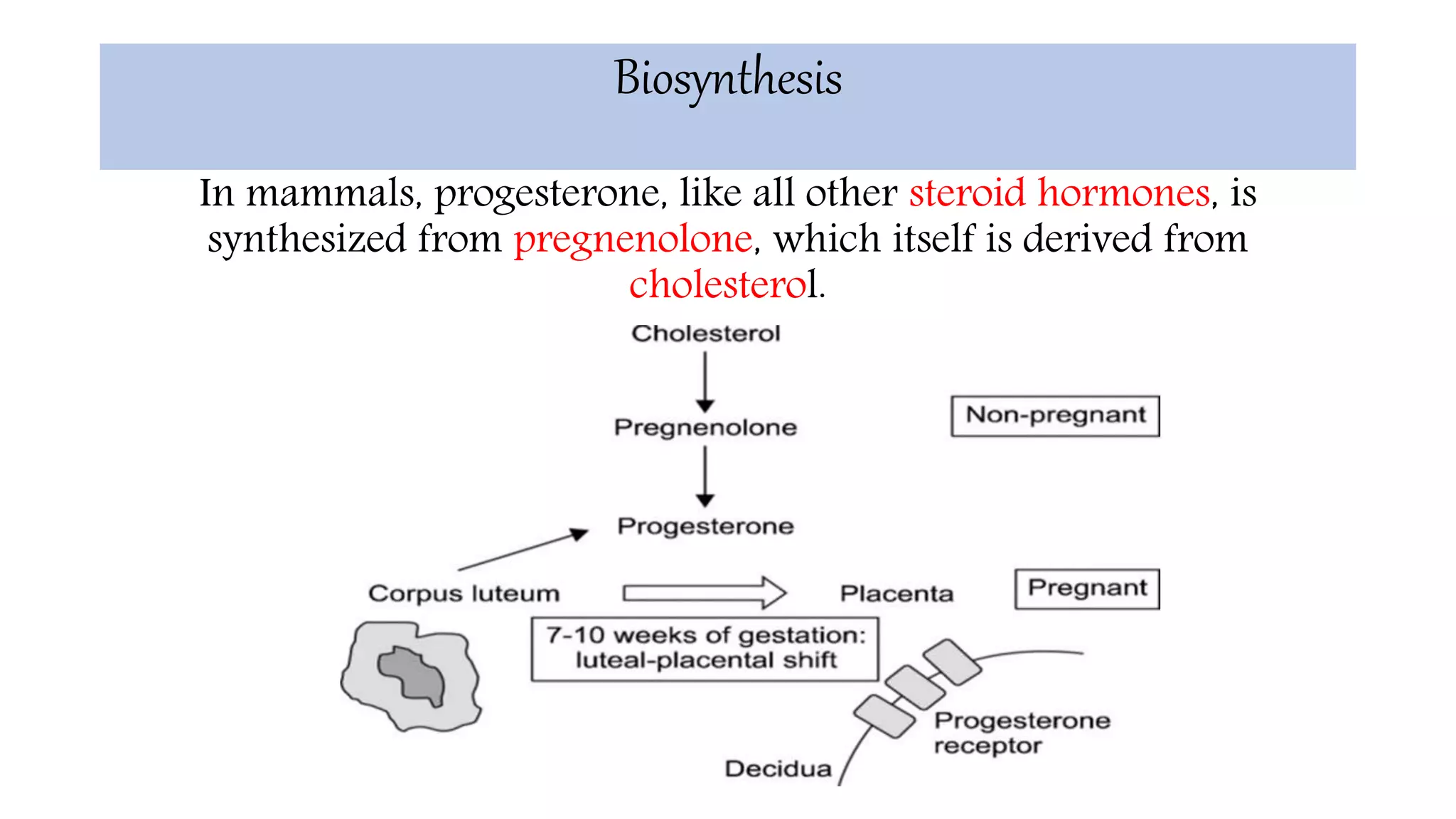 Biosynthesis

In mammals, progesterone, like all other steroid hormones, is synthesized from pregnenolone, which itself is derived from cholesterol.

Cholesterol

Pregnenolone

Non-pregnant

Progesterone

Corpus luteum

Placenta

Pregnant

7-10 weeks of gestation: luteal-placental shift

Progesterone receptor

Decidua